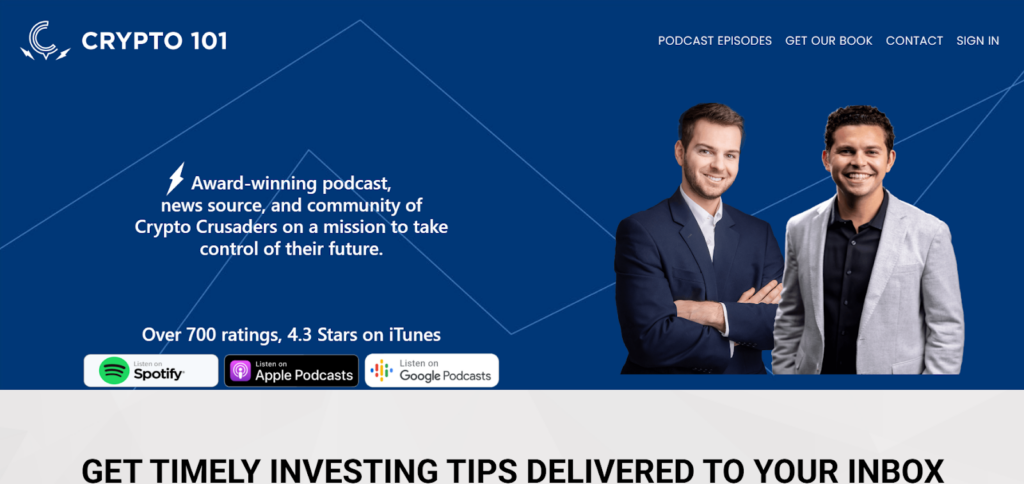 CRYPTO 101

PODCAST EPISODES GET OUR BOOK CONTACT SIGN IN

Award-winning podcast, news source, and community of Crypto Crusaders on a mission to take control of their future.

Over 700 ratings, 4.3 Stars on iTunes

Listen on Spotify

Listen on Apple Podcasts

Listen on Google Podcasts

GET TIMELY INVESTING TIPS DELIVERED TO YOUR INBOX